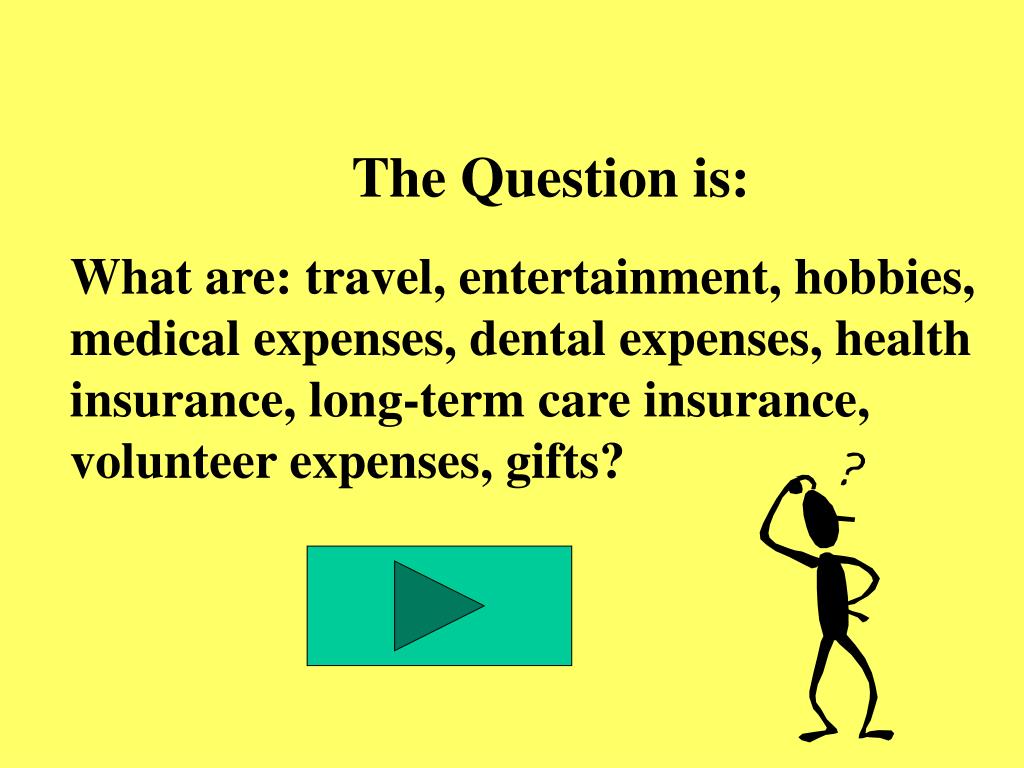 The Question is:

What are: travel, entertainment, hobbies, medical expenses, dental expenses, health insurance, long-term care insurance, volunteer expenses, gifts?

?